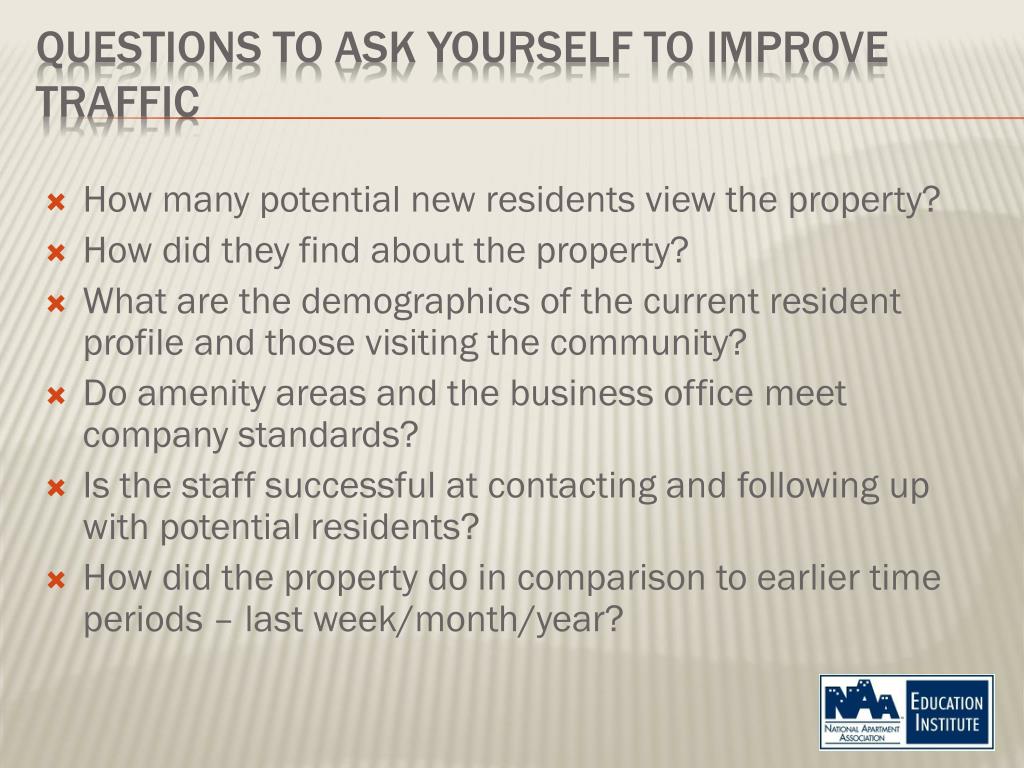 QUESTIONS TO ASK YOURSELF TO IMPROVE TRAFFIC

How many potential new residents view the property?

How did they find about the property?

What are the demographics of the current resident profile and those visiting the community?

Do amenity areas and the business office meet company standards?

Is the staff successful at contacting and following up with potential residents?

How did the property do in comparison to earlier time periods – last week/month/year?

NAA NATIONAL APARTMENT ASSOCIATION EDUCATION INSTITUTE